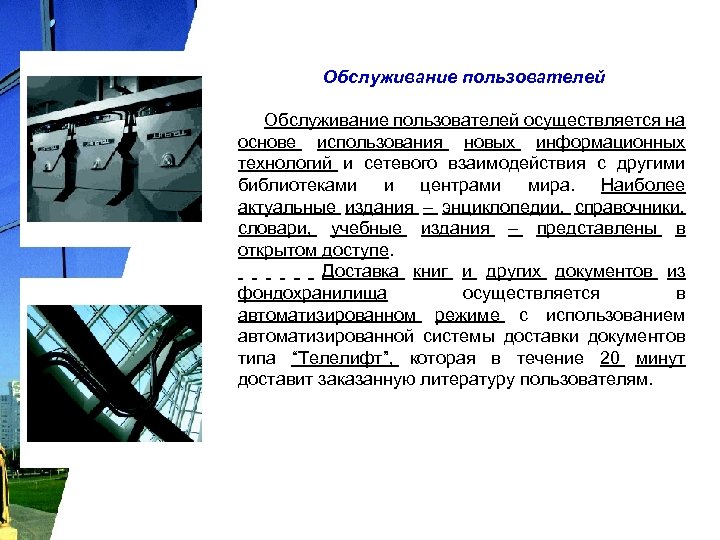 Обслуживание пользователей

Обслуживание пользователей осуществляется на основе использования новых информационных технологий и сетевого взаимодействия с другими библиотеками и центрами мира. Наиболее актуальные издания – энциклопедии, справочники, словари, учебные издания – представлены в открытом доступе.

Доставка книг и других документов из фондохранилища осуществляется в автоматизированном режиме с использованием автоматизированной системы доставки документов типа "Телелифт", которая в течение 20 минут доставит заказанную литературу пользователям.